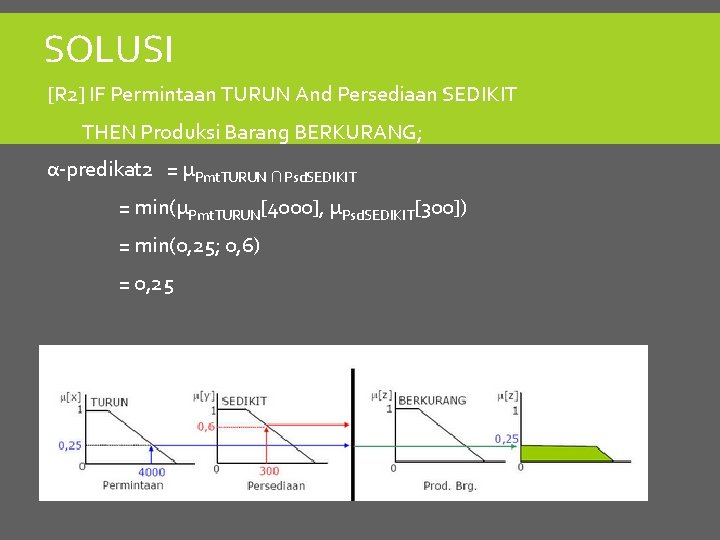 SOLUSI

[R2] IF Permintaan TURUN And Persediaan SEDIKIT
THEN Produksi Barang BERKURANG;

α-predikat2 $= \mu_{PmtTURUN \cap PsdSEDIKIT}$
$= \min(\mu_{PmtTURUN}[4000], \mu_{PsdSEDIKIT}[300])$
$= \min(0,25; 0,6)$
$= 0,25$

μ[x] TURUN 1 0,25 0 4000 Permintaan

μ[y] SEDIKIT 1 0,6 0 300 Persediaan

μ[z] BERKURANG 1 0 Prod. Brg.

μ[z] 1 0,25 0